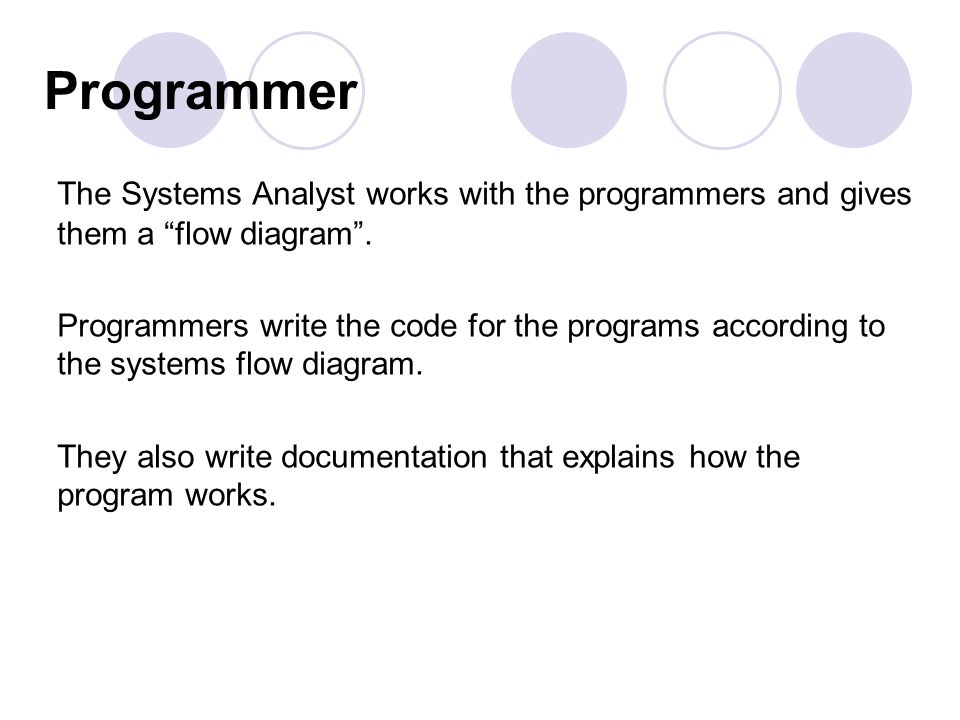 Programmer

The Systems Analyst works with the programmers and gives them a “flow diagram”.

Programmers write the code for the programs according to the systems flow diagram.

They also write documentation that explains how the program works.